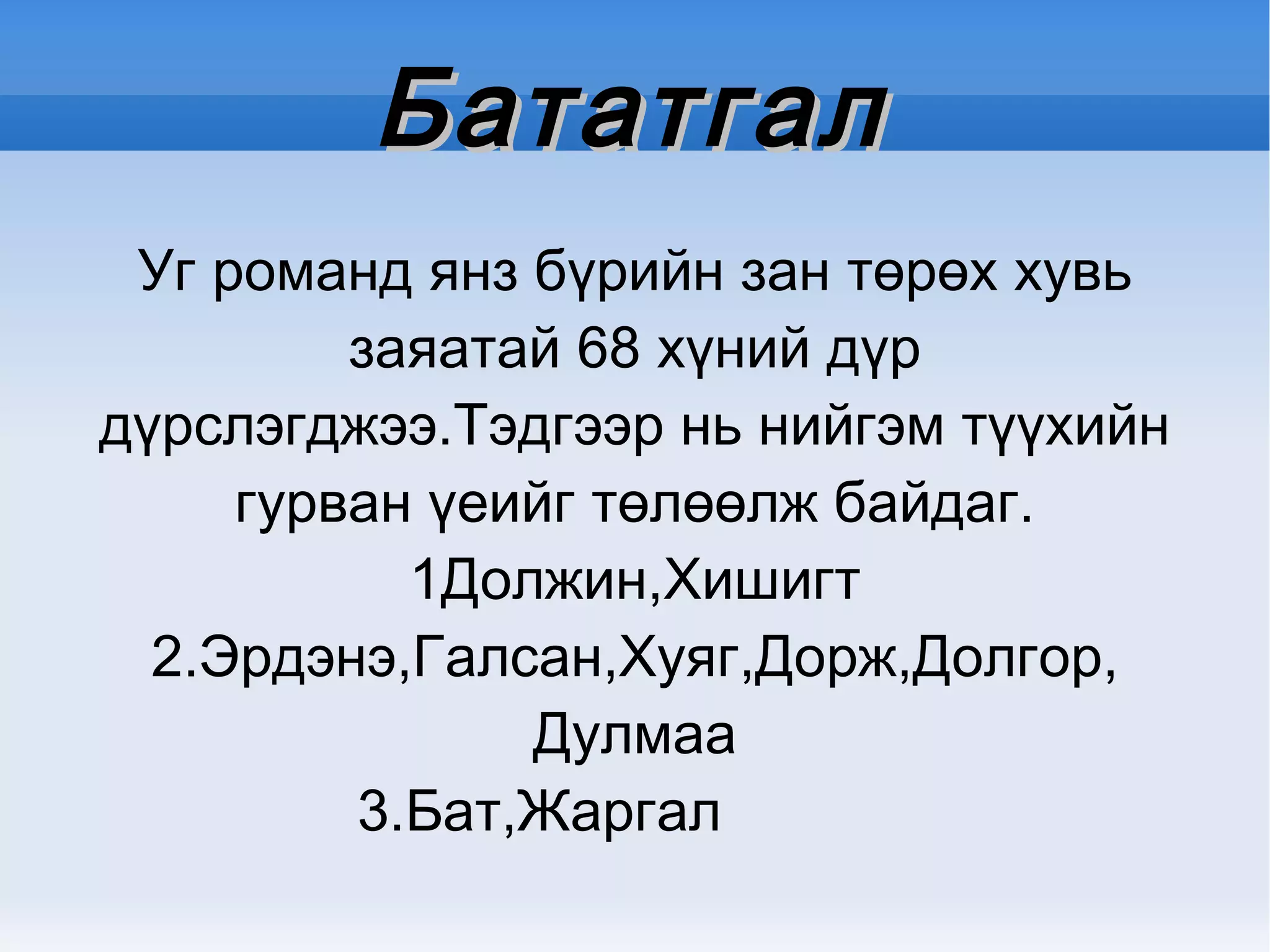 Бататгал

Уг романд янз бүрийн зан төрөх хувь заяатай 68 хүний дүр дүрслэгджээ.Тэдгээр нь нийгэм түүхийн гурван үеийг төлөөлж байдаг.
1Должин,Хишигт
2.Эрдэнэ,Галсан,Хуяг,Дорж,Долгор, Дулмаа
3.Бат,Жаргал